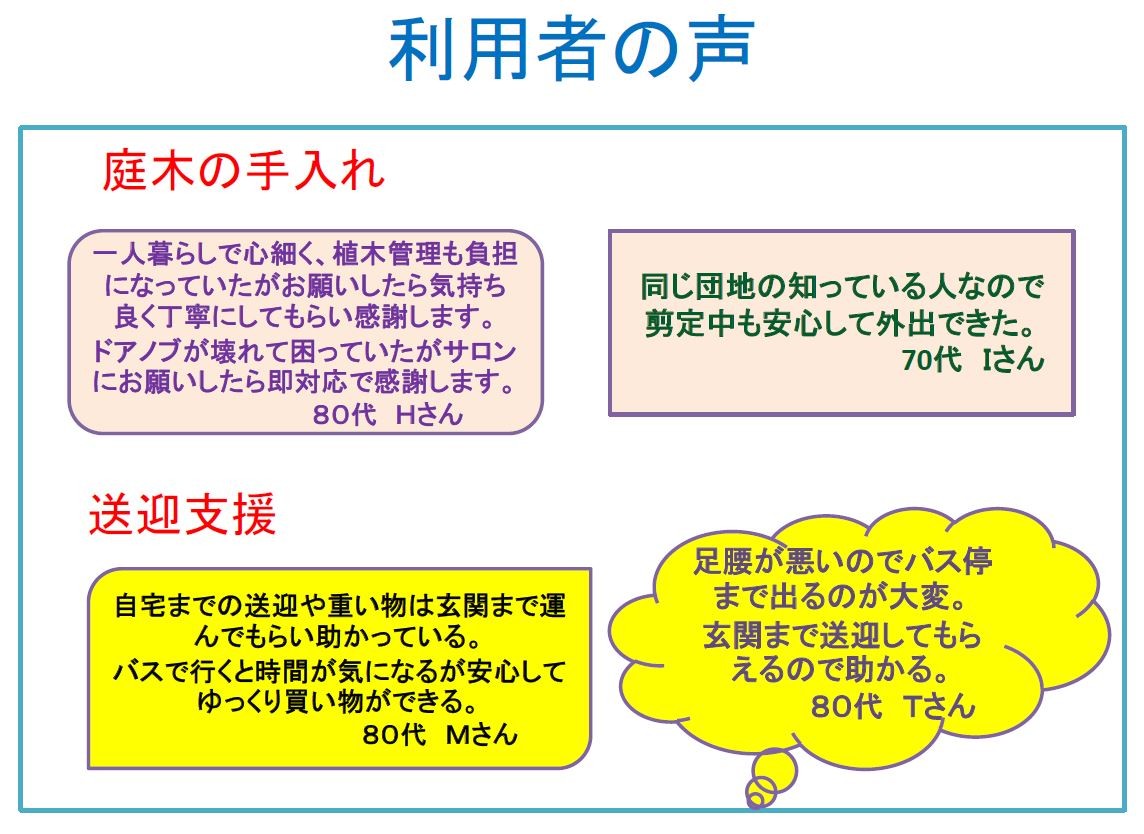 利用者の声

庭木の手入れ

一人暮らしで心細く、植木管理も負担になっていたがお願いしたら気持ち良く丁寧にしてもらい感謝します。
ドアノブが壊れて困っていたがサロンにお願いしたら即対応で感謝します。
80代 Hさん

同じ団地の知っている人なので剪定中も安心して外出できた。
70代 Iさん

送迎支援

自宅までの送迎や重い物は玄関まで運んでもらい助かっている。
バスで行くと時間が気になるが安心してゆっくり買い物ができる。
80代 Mさん

足腰が悪いのでバス停まで出るのが大変。
玄関まで送迎してもらえるので助かる。
80代 Tさん